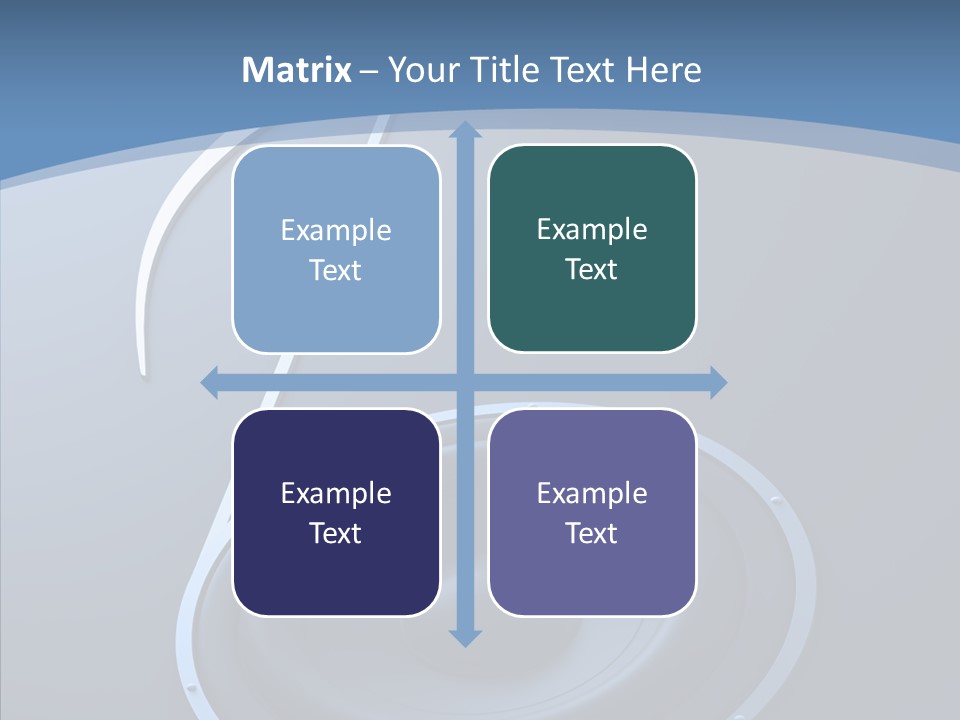 Matrix – Your Title Text Here

Example Text

Example Text

Example Text

Example Text